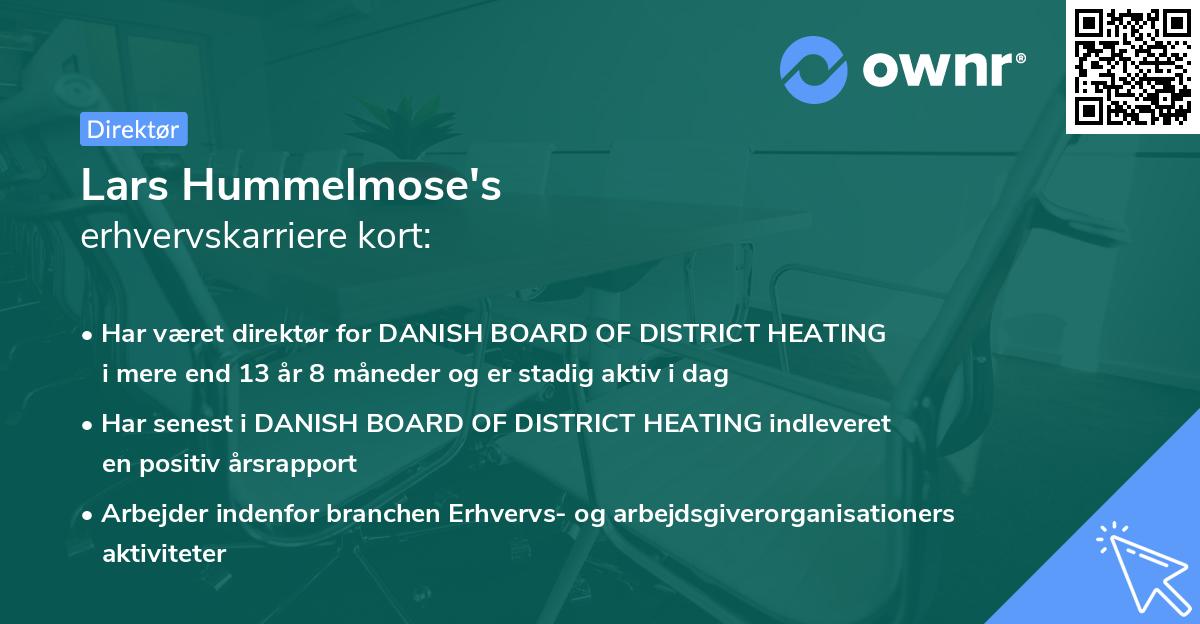 ownr®

Direktør

Lars Hummelmose's
erhvervskarriere kort:

• Har været direktør for DANISH BOARD OF DISTRICT HEATING i mere end 13 år 8 måneder og er stadig aktiv i dag

• Har senest i DANISH BOARD OF DISTRICT HEATING indleveret en positiv årsrapport

• Arbejder indenfor branchen Erhvervs- og arbejdsgiverorganisationers aktiviteter